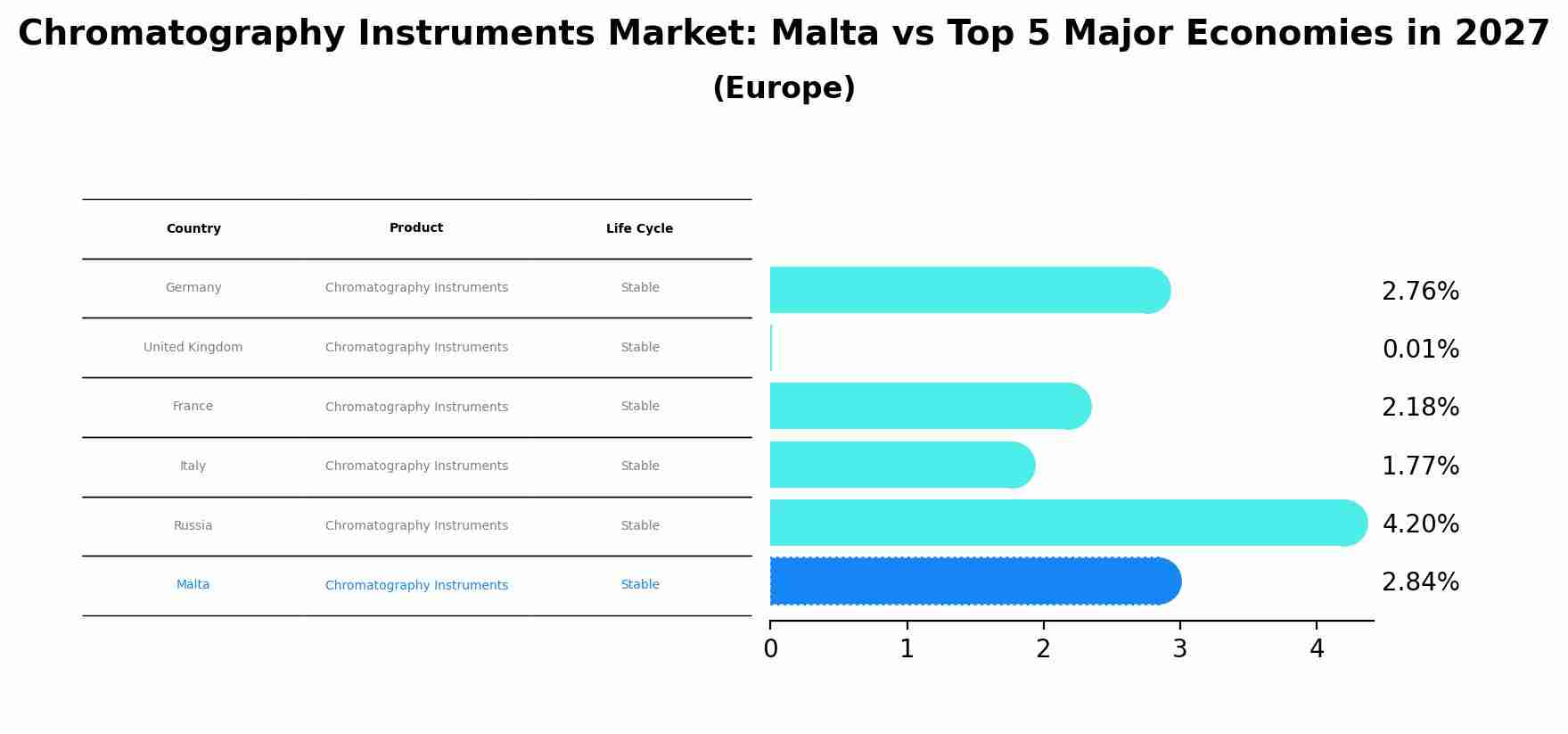 Chromatography Instruments Market: Malta vs Top 5 Major Economies in 2027
(Europe)

| Country | Product | Life Cycle |
|---|---|---|
| Germany | Chromatography Instruments | Stable |
| United Kingdom | Chromatography Instruments | Stable |
| France | Chromatography Instruments | Stable |
| Italy | Chromatography Instruments | Stable |
| Russia | Chromatography Instruments | Stable |
| Malta | Chromatography Instruments | Stable |

2.76%
0.01%
2.18%
1.77%
4.20%
2.84%

0 1 2 3 4